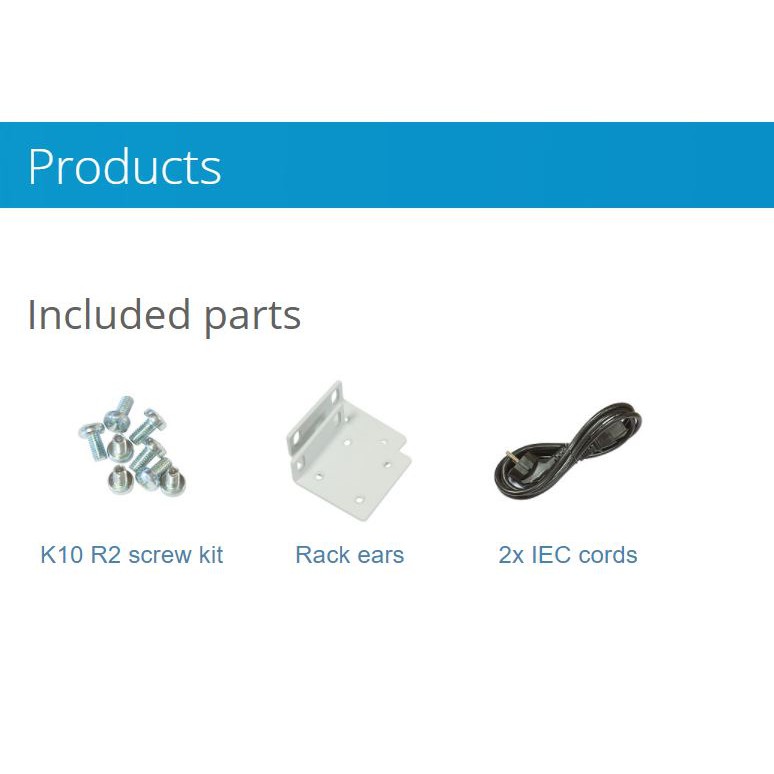 Products

Included parts

K10 R2 screw kit

Rack ears

2x IEC cords